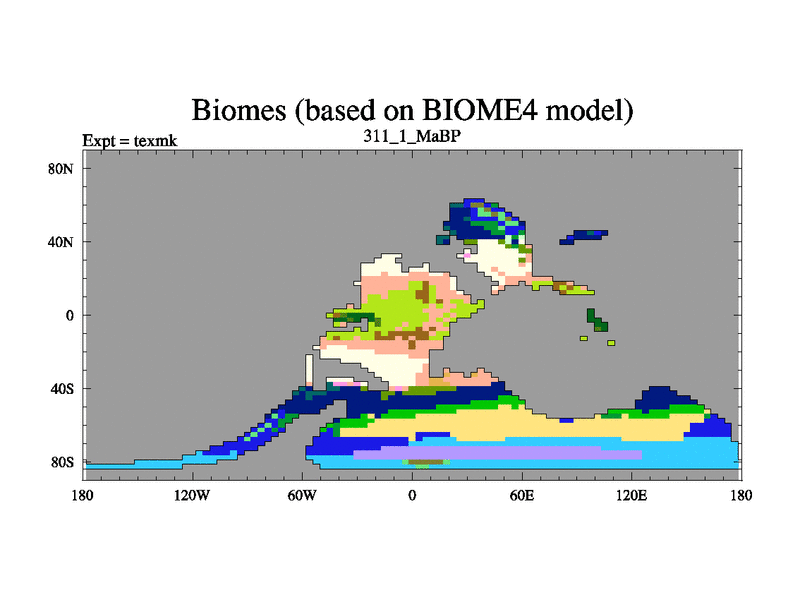 Biomes (based on BIOME4 model)

Expt = texmk

311_1_MaBP

80N
40N
0
40S
80S

180 120W 60W 0 60E 120E 180